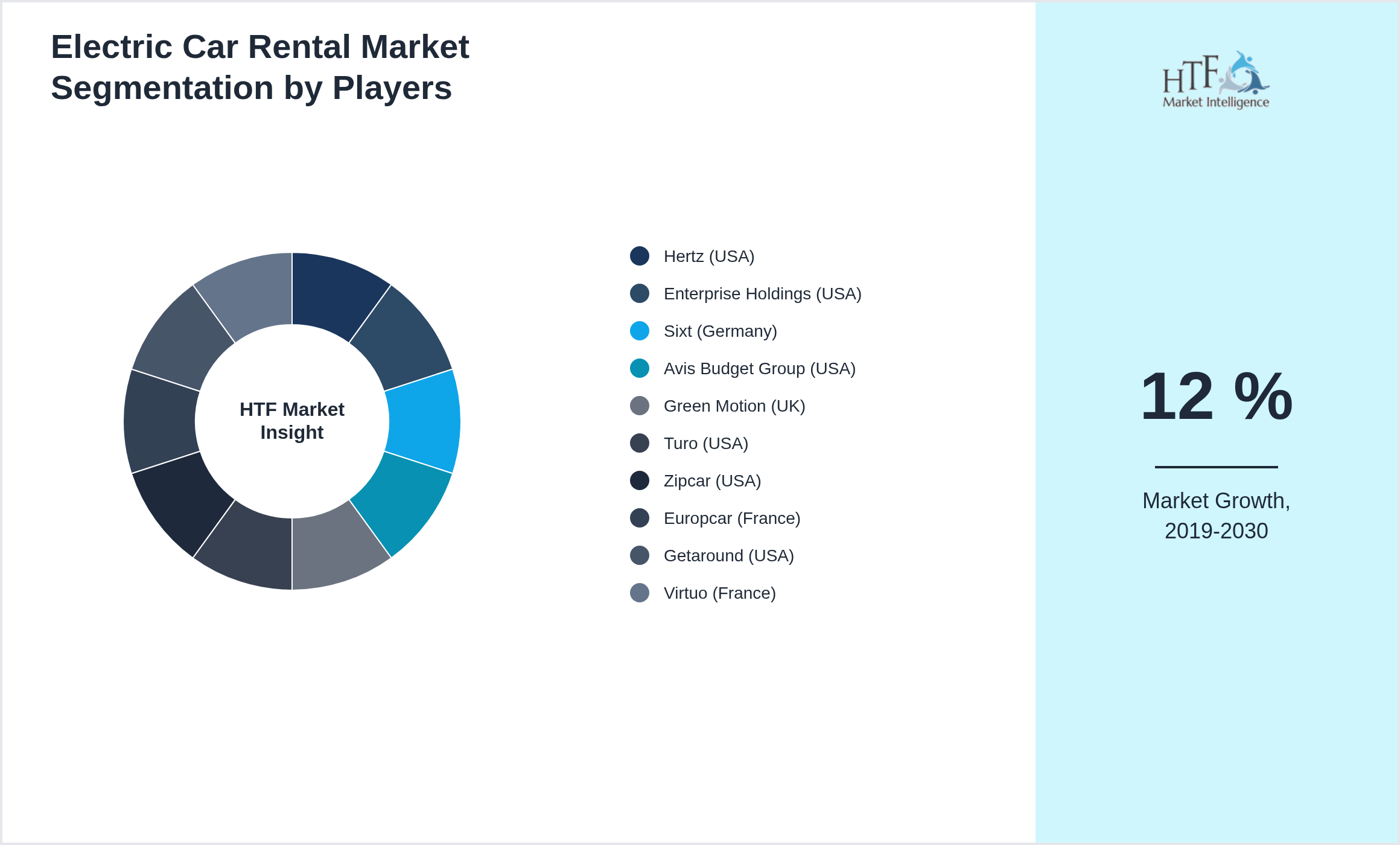 Electric Car Rental Market Segmentation by Players

HTF Market Insight

Hertz (USA)
Enterprise Holdings (USA)
Sixt (Germany)
Avis Budget Group (USA)
Green Motion (UK)
Turo (USA)
Zipcar (USA)
Europcar (France)
Getaround (USA)
Virtuo (France)

HTF Market Intelligence

12 %

Market Growth, 2019-2030